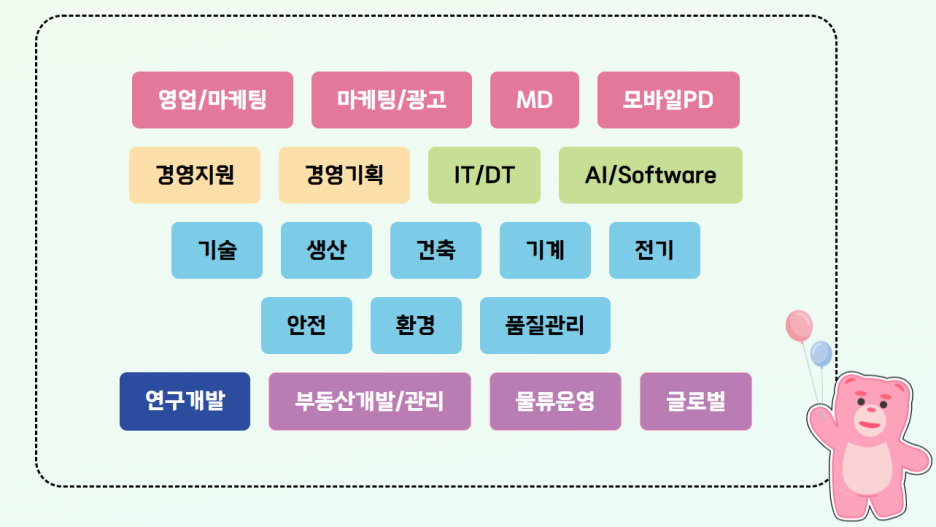 영업/마케팅 마케팅/광고 MD 모바일PD

경영지원 경영기획 IT/DT AI/Software

기술 생산 건축 기계 전기

안전 환경 품질관리

연구개발 부동산개발/관리 물류운영 글로벌